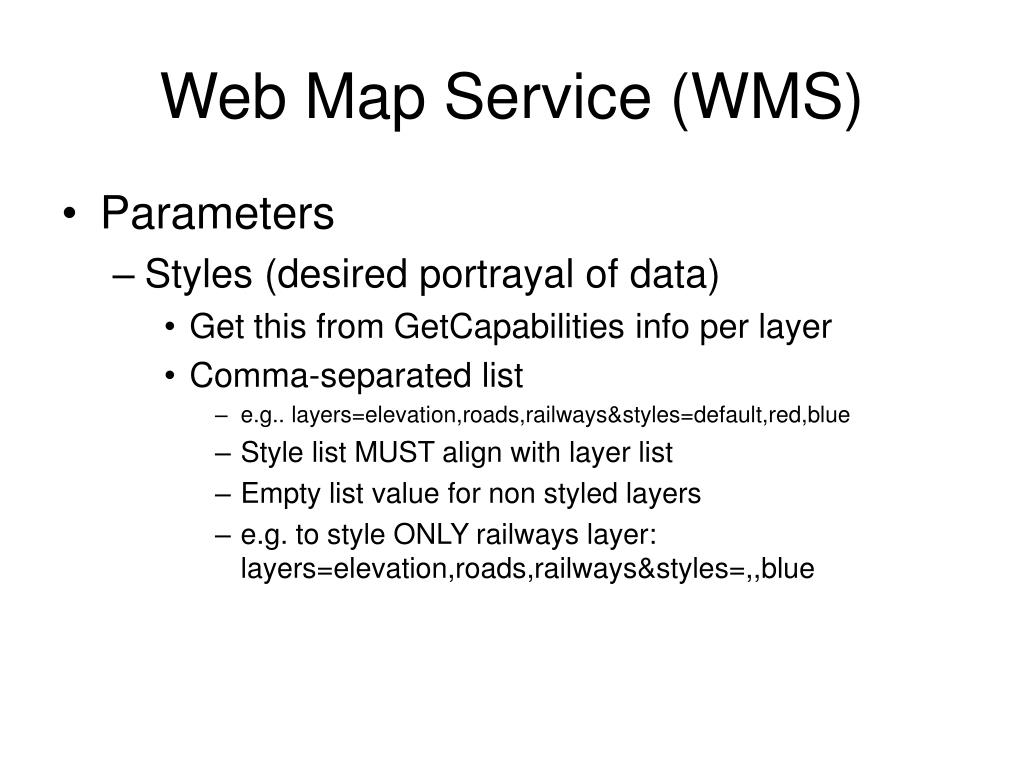 Web Map Service (WMS)

• Parameters
 – Styles (desired portrayal of data)
  • Get this from GetCapabilities info per layer
  • Comma-separated list
   – e.g.. layers=elevation,roads,railways&styles=default,red,blue
   – Style list MUST align with layer list
   – Empty list value for non styled layers
   – e.g. to style ONLY railways layer: layers=elevation,roads,railways&styles=,,blue